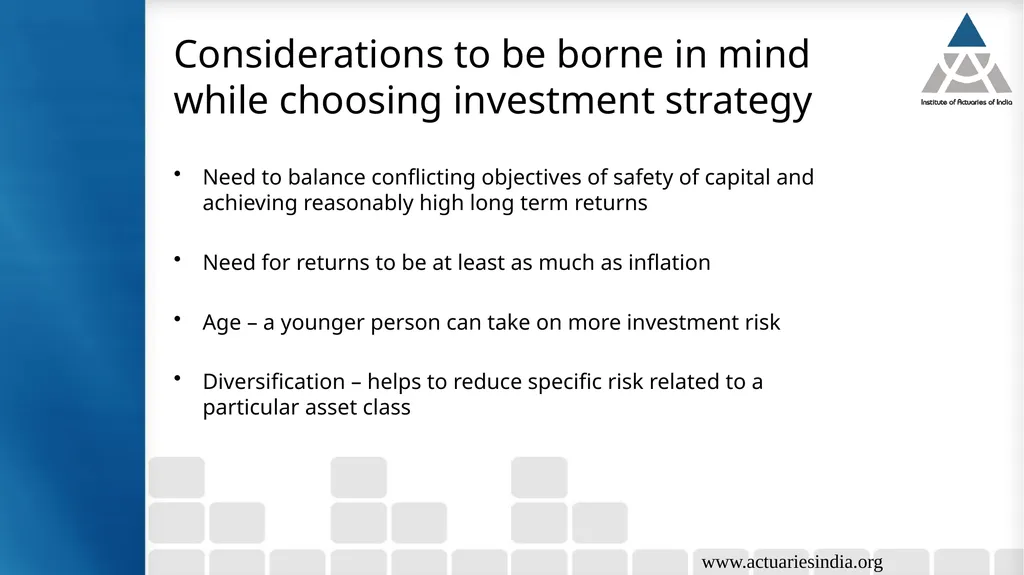 Considerations to be borne in mind while choosing investment strategy

Institute of Actuaries of India

• Need to balance conflicting objectives of safety of capital and achieving reasonably high long term returns

• Need for returns to be at least as much as inflation

• Age – a younger person can take on more investment risk

• Diversification – helps to reduce specific risk related to a particular asset class

www.actuariesindia.org